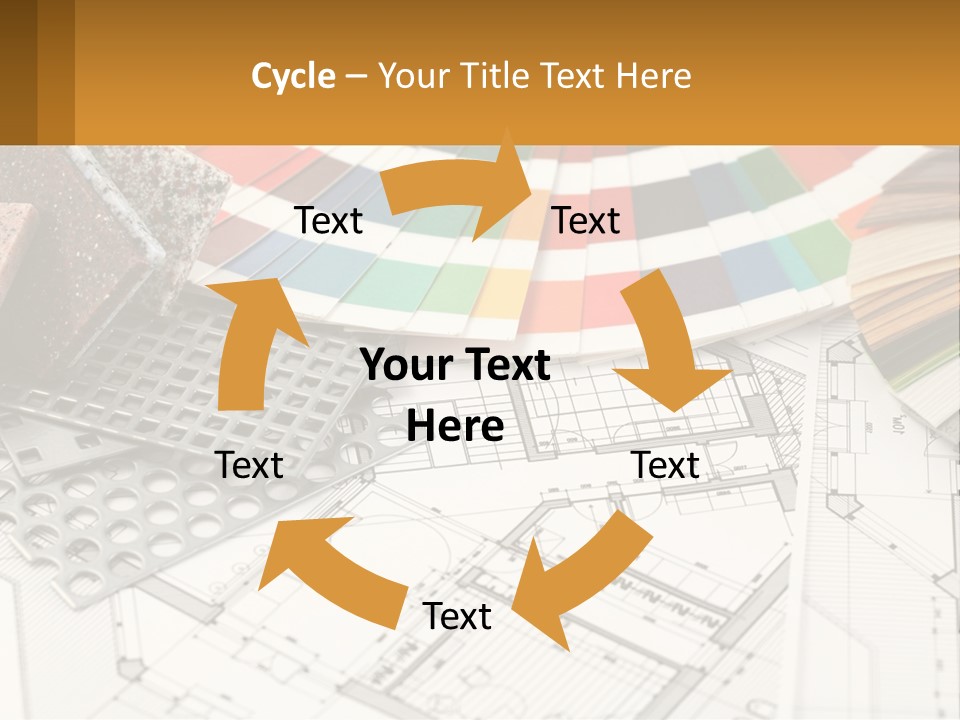 Cycle – Your Title Text Here

Text

Text

Your Text Here

Text

Text

Text